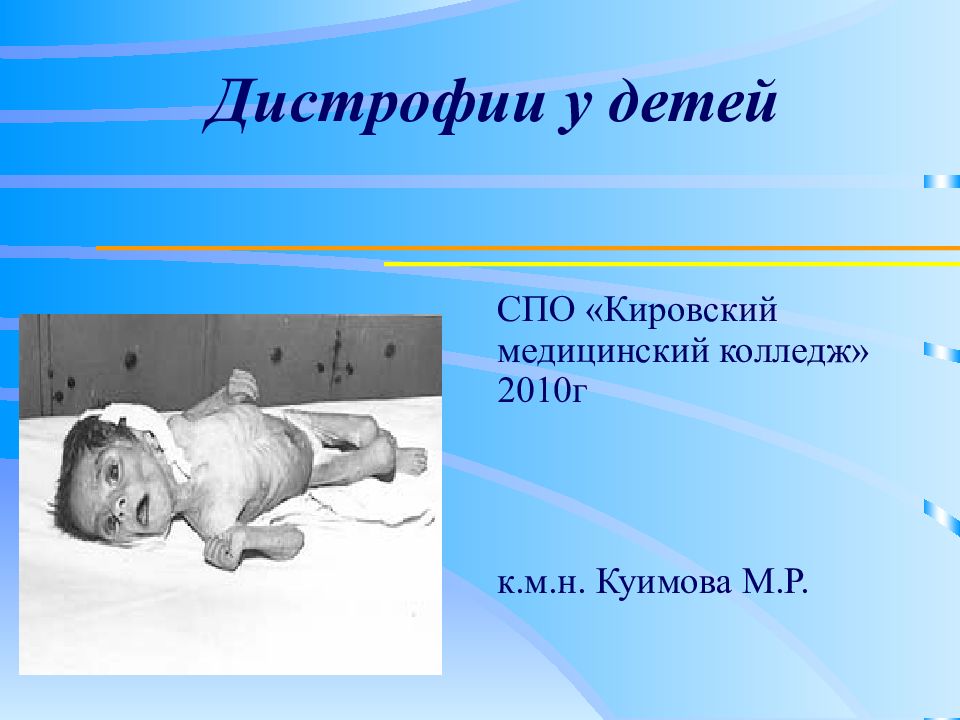 Дистрофии у детей

СПО «Кировский медицинский колледж» 2010г

к.м.н. Куимова М.Р.